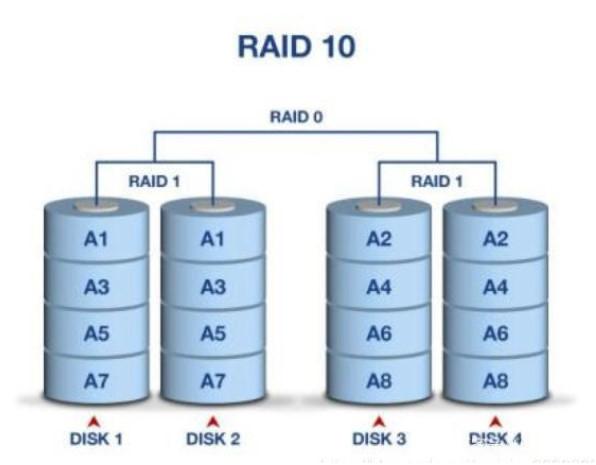 RAID 10

RAID 0

RAID 1

RAID 1

A1
A3
A5
A7

A1
A3
A5
A7

A2
A4
A6
A8

A2
A4
A6
A8

DISK 1

DISK 2

DISK 3

DISK 4